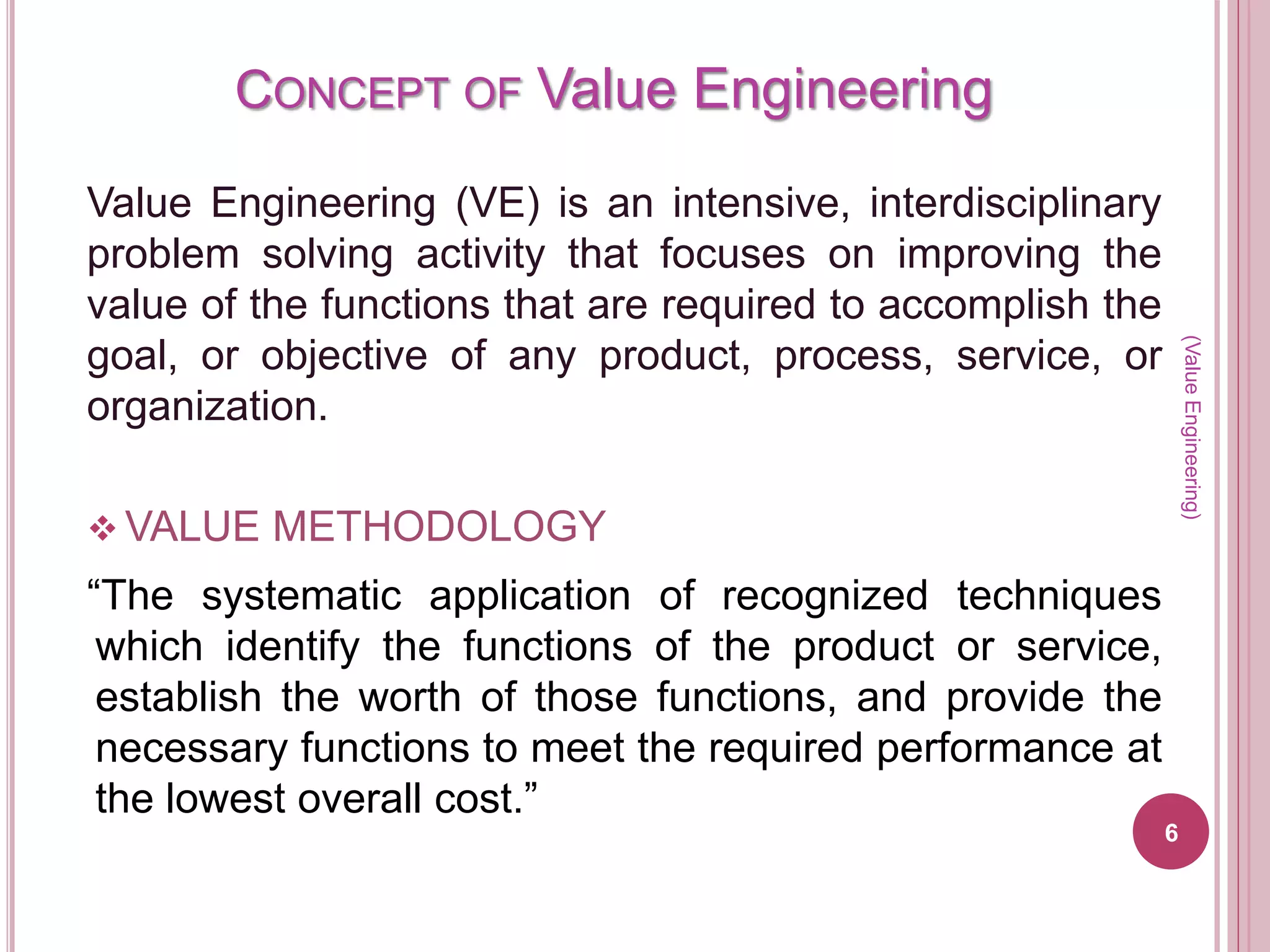 CONCEPT OF Value Engineering

Value Engineering (VE) is an intensive, interdisciplinary problem solving activity that focuses on improving the value of the functions that are required to accomplish the goal, or objective of any product, process, service, or organization.

❖ VALUE METHODOLOGY

“The systematic application of recognized techniques which identify the functions of the product or service, establish the worth of those functions, and provide the necessary functions to meet the required performance at the lowest overall cost.”

(Value Engineering)

6